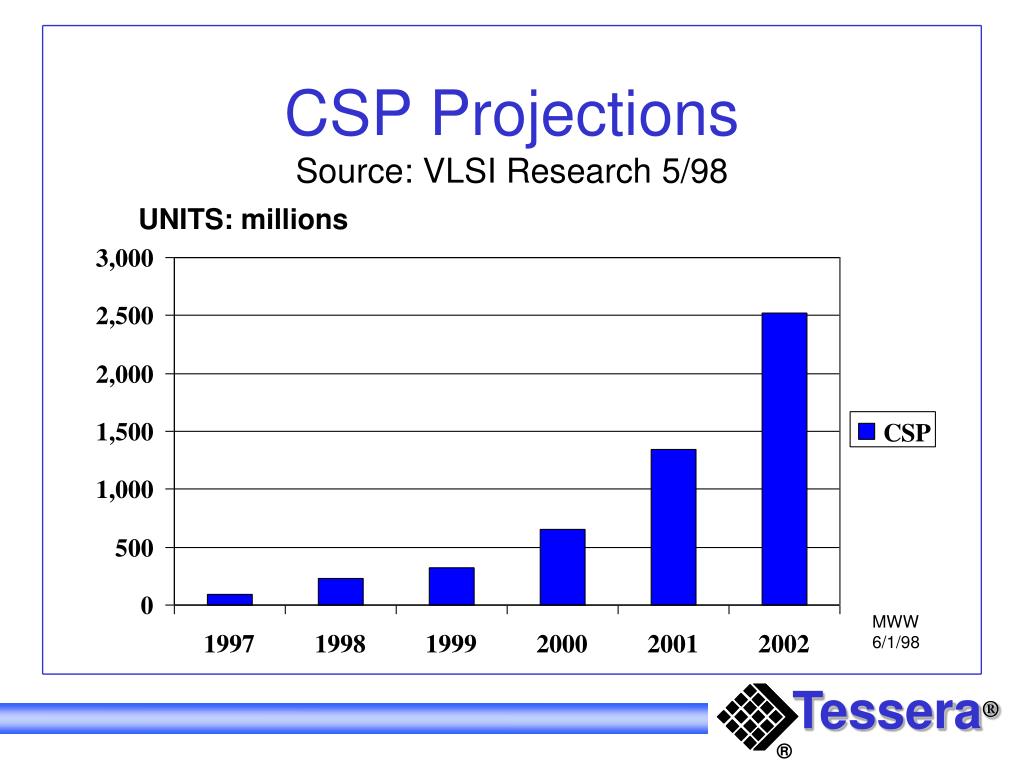 CSP Projections
Source: VLSI Research 5/98

UNITS: millions

3,000
2,500
2,000
1,500
1,000
500
0

1997 1998 1999 2000 2001 2002

CSP

MWW
6/1/98

Tessera®
®